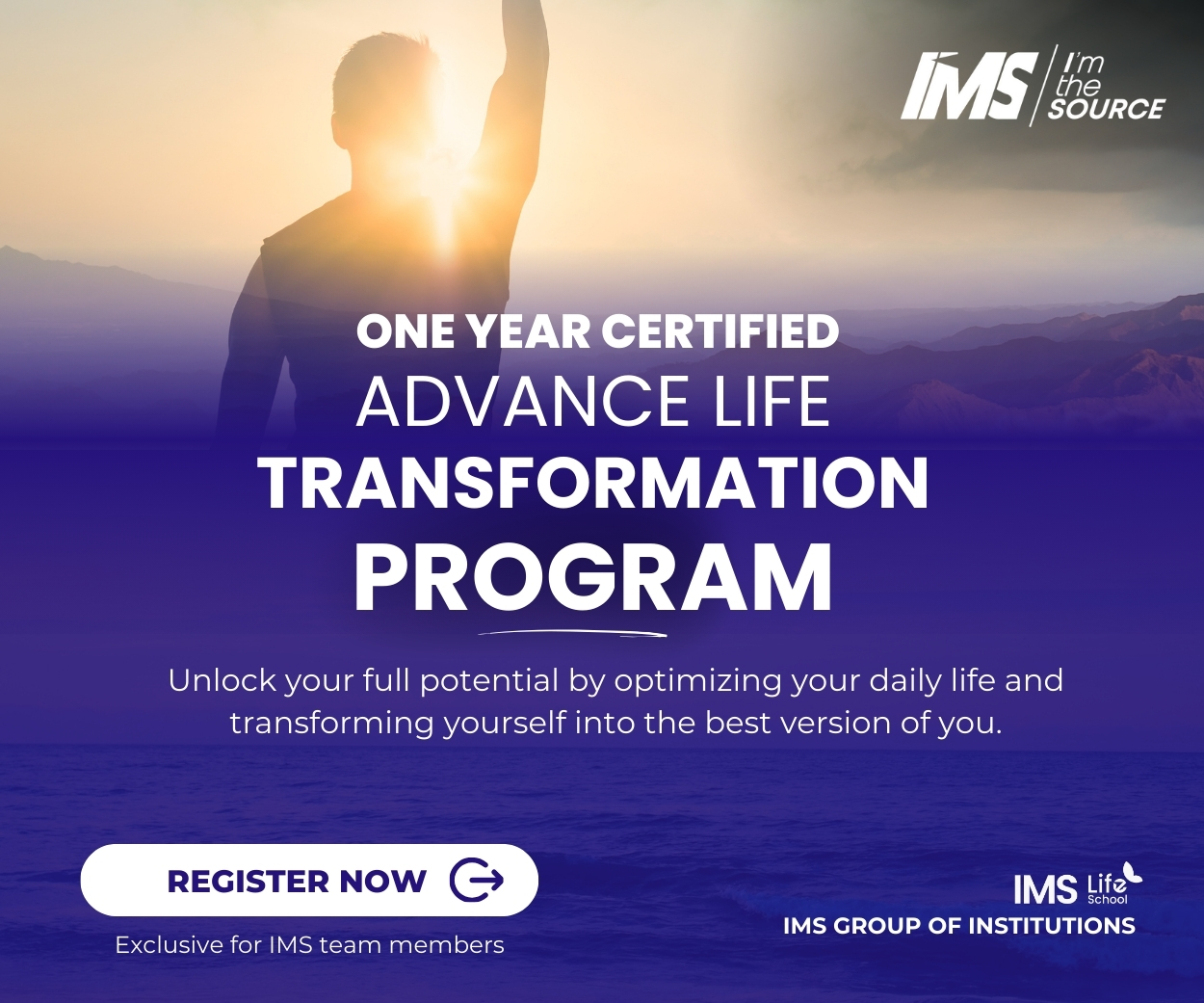 IMS I'm the SOURCE

ONE YEAR CERTIFIED
ADVANCE LIFE
TRANSFORMATION
PROGRAM

Unlock your full potential by optimizing your daily life and transforming yourself into the best version of you.

REGISTER NOW

Exclusive for IMS team members

IMS Life School
IMS GROUP OF INSTITUTIONS